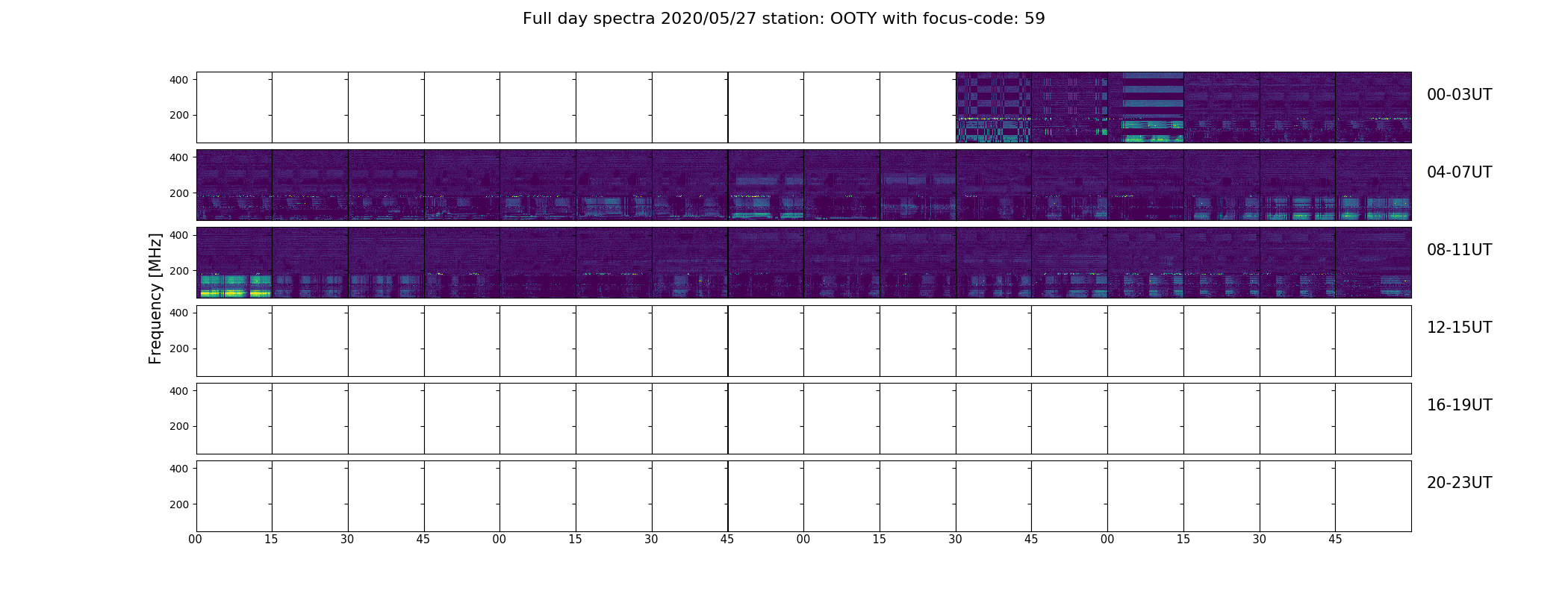 Full day spectra 2020/05/27 station: OOTY with focus-code: 59

Frequency [MHz]

400
200
00-03UT

400
200
04-07UT

400
200
08-11UT

400
200
12-15UT

400
200
16-19UT

400
200
20-23UT

00 15 30 45 00 15 30 45 00 15 30 45 00 15 30 45